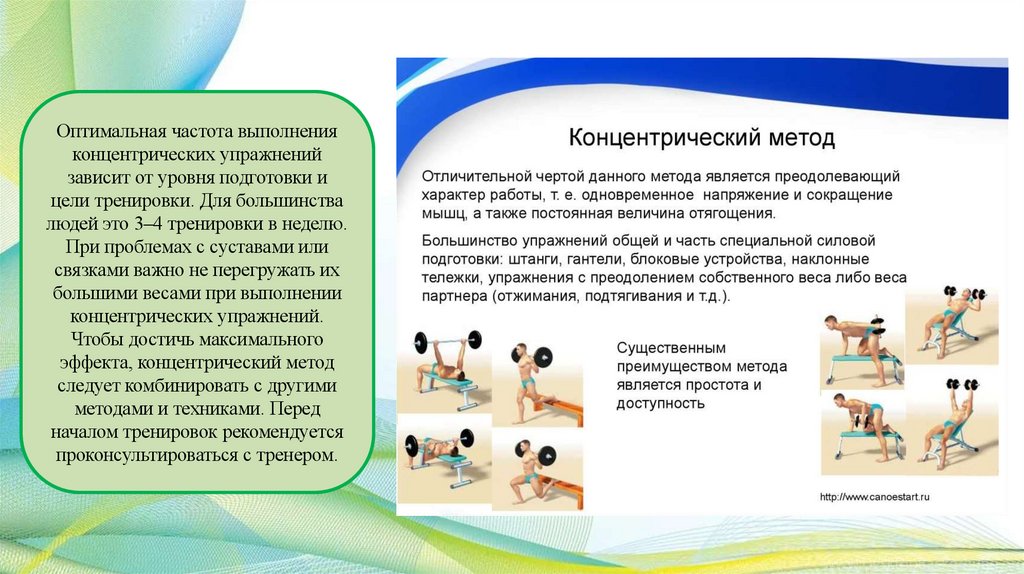 Оптимальная частота выполнения концентрических упражнений зависит от уровня подготовки и цели тренировки. Для большинства людей это 3–4 тренировки в неделю. При проблемах с суставами или связками важно не перегружать их большими весами при выполнении концентрических упражнений. Чтобы достичь максимального эффекта, концентрический метод следует комбинировать с другими методами и техниками. Перед началом тренировок рекомендуется проконсультироваться с тренером.

Концентрический метод

Отличительной чертой данного метода является преодолевающий характер работы, т. е. одновременное напряжение и сокращение мышц, а также постоянная величина отягощения.

Большинство упражнений общей и часть специальной силовой подготовки: штанги, гантели, блоковые устройства, наклонные тележки, упражнения с преодолением собственного веса либо веса партнера (отжимания, подтягивания и т.д.).

Существенным преимуществом метода является простота и доступность

http://www.canoestart.ru